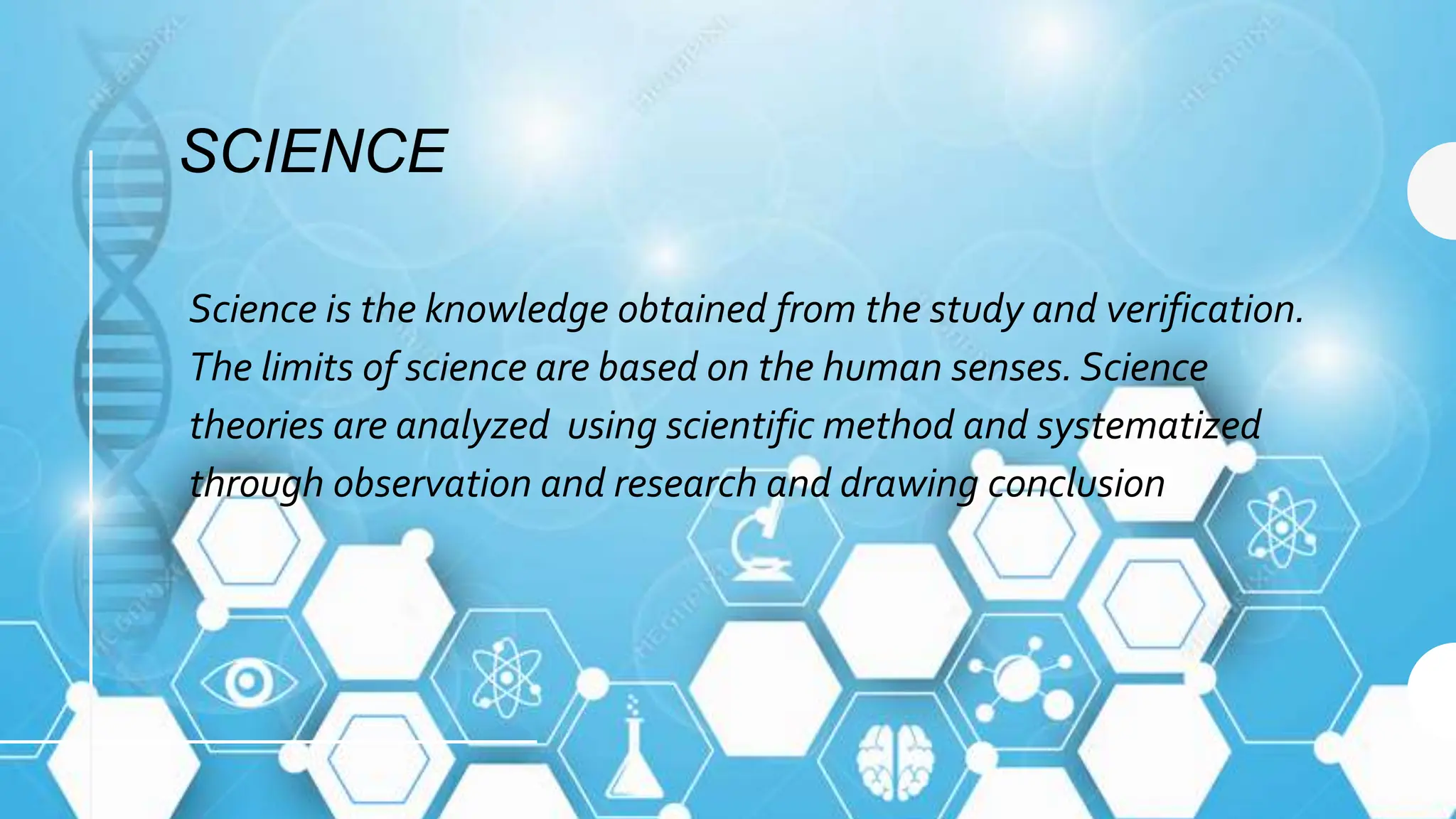 SCIENCE

Science is the knowledge obtained from the study and verification. The limits of science are based on the human senses. Science theories are analyzed using scientific method and systematized through observation and research and drawing conclusion